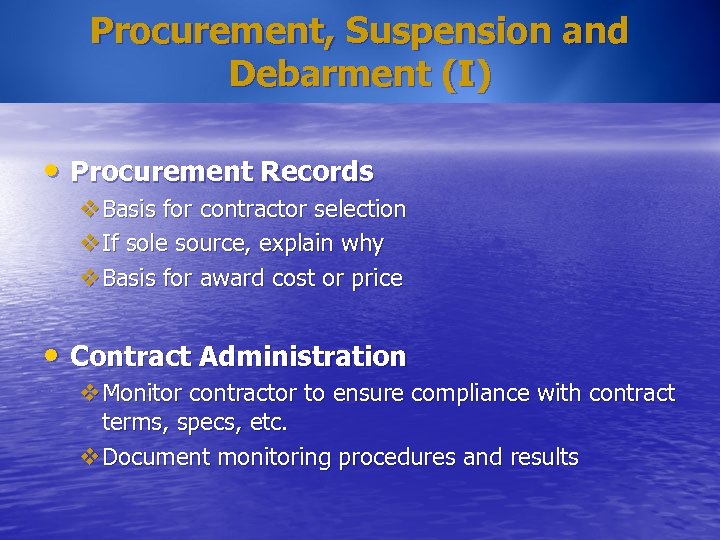 Procurement, Suspension and Debarment (I)

• Procurement Records
❖ Basis for contractor selection
❖ If sole source, explain why
❖ Basis for award cost or price

• Contract Administration
❖ Monitor contractor to ensure compliance with contract terms, specs, etc.
❖ Document monitoring procedures and results